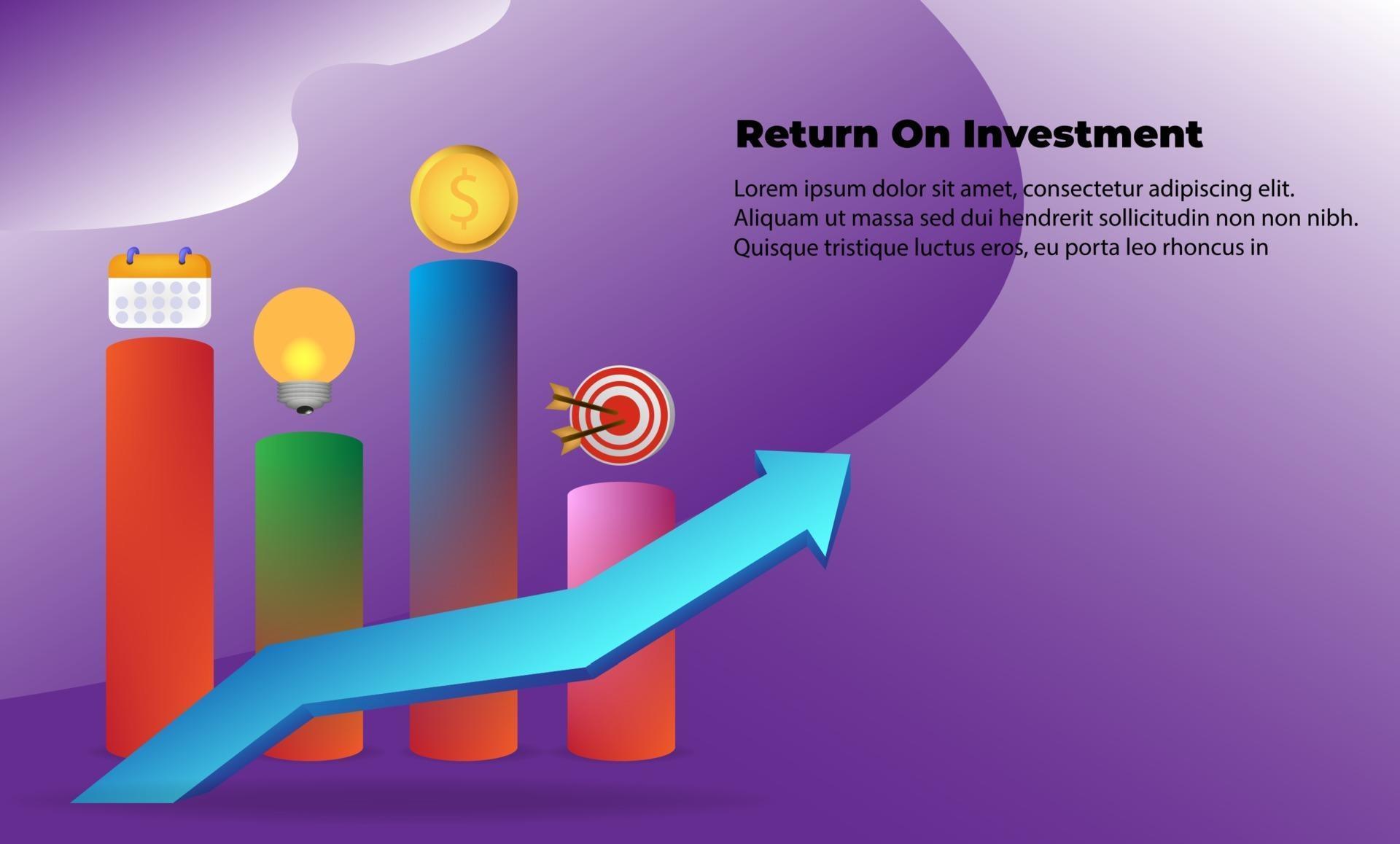 $

Return On Investment

Lorem ipsum dolor sit amet, consectetur adipiscing elit. Aliquam ut massa sed dui hendrerit sollicitudin non non nibh. Quisque tristique luctus eros, eu porta leo rhoncus in